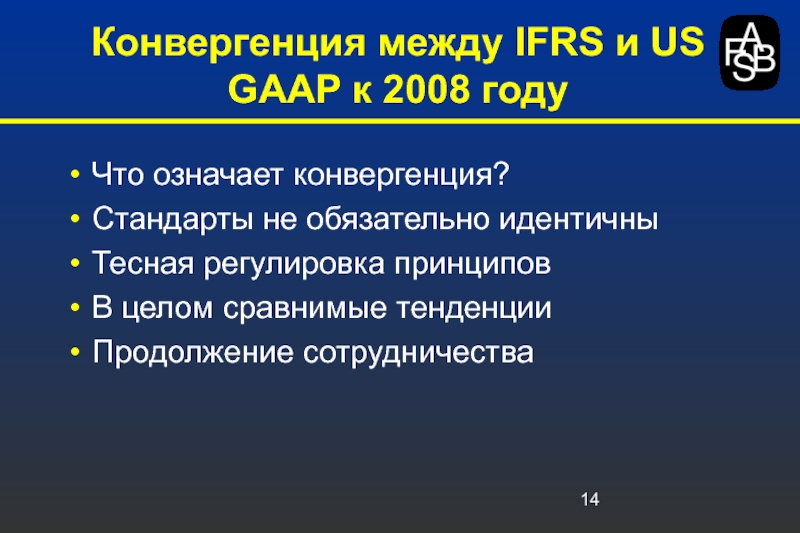 Конвергенция между IFRS и US GAAP к 2008 году

FASB

• Что означает конвергенция?
• Стандарты не обязательно идентичны
• Тесная регулировка принципов
• В целом сравнимые тенденции
• Продолжение сотрудничества

14